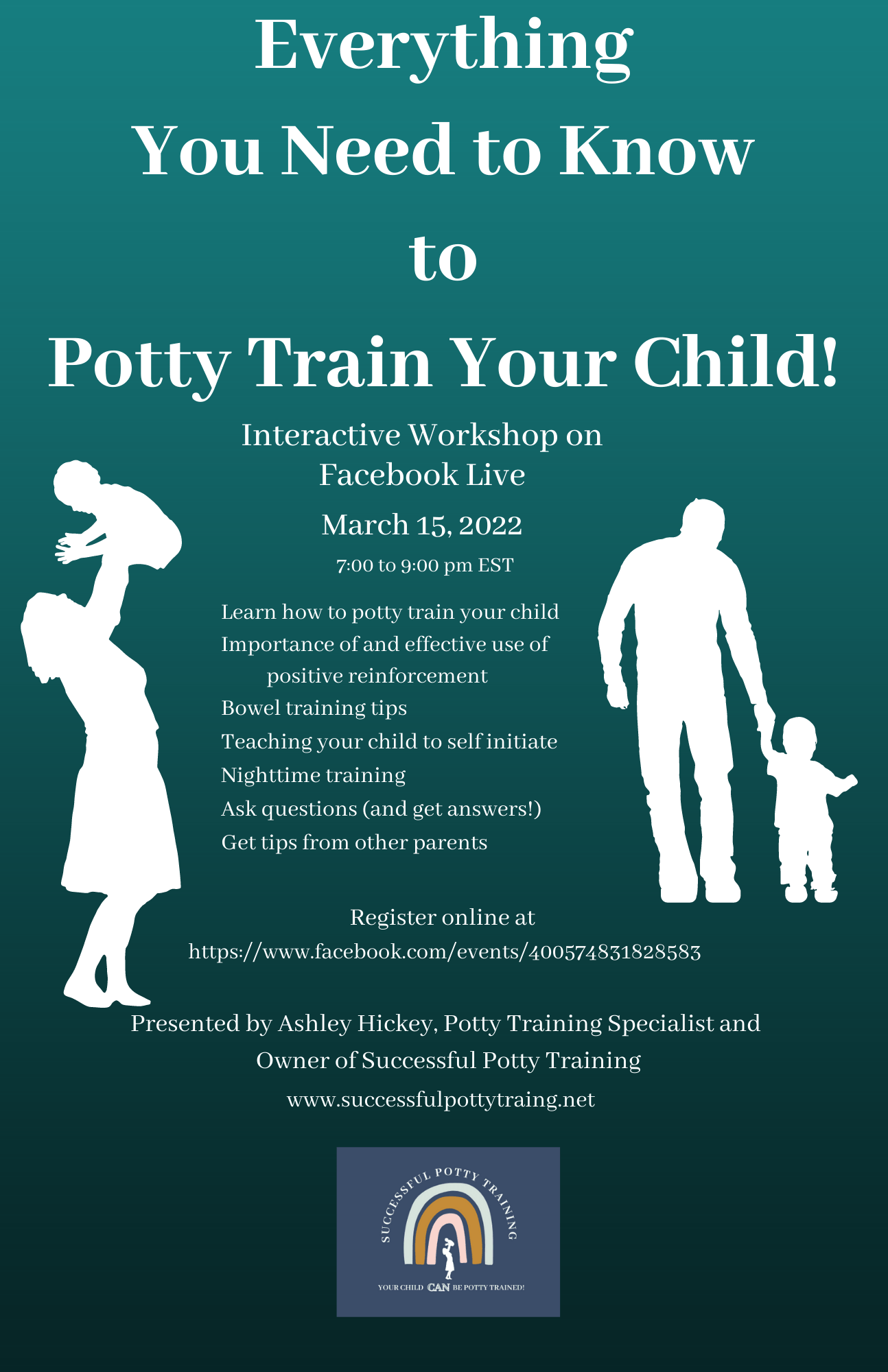 Everything
You Need to Know
to
Potty Train Your Child!

Interactive Workshop on Facebook Live

March 15, 2022

7:00 to 9:00 pm EST

Learn how to potty train your child
Importance of and effective use of positive reinforcement
Bowel training tips
Teaching your child to self initiate
Nighttime training
Ask questions (and get answers!)
Get tips from other parents

Register online at
https://www.facebook.com/events/400574831828583

Presented by Ashley Hickey, Potty Training Specialist and Owner of Successful Potty Training
www.successfulpottytraing.net

SUCCESSFUL POTTY TRAINING
YOUR CHILD CAN BE POTTY TRAINED!